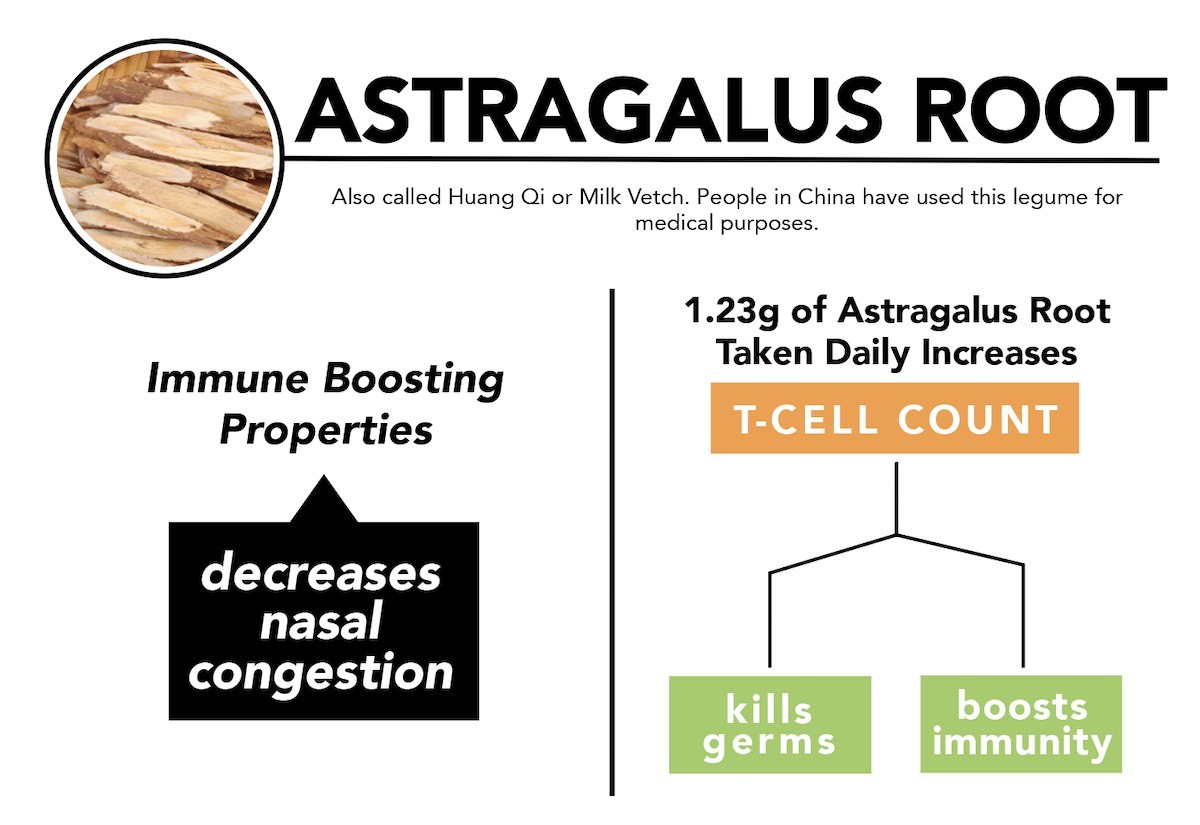 ASTRAGALUS ROOT

Also called Huang Qi or Milk Vetch. People in China have used this legume for medical purposes.

Immune Boosting Properties

decreases nasal congestion

1.23g of Astragalus Root Taken Daily Increases

T-CELL COUNT

kills germs

boosts immunity